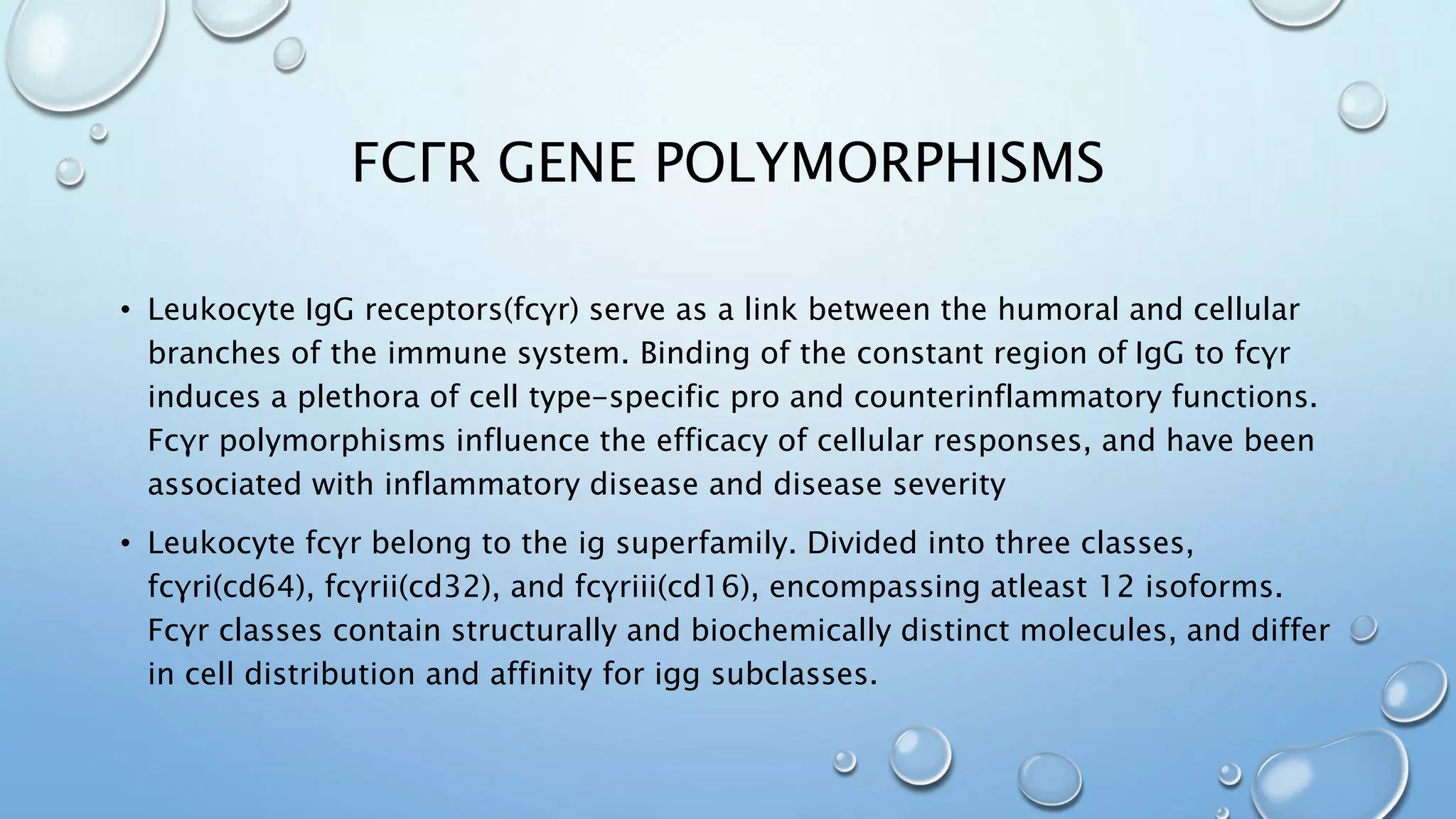 FCΓR GENE POLYMORPHISMS

• Leukocyte IgG receptors(fcγr) serve as a link between the humoral and cellular branches of the immune system. Binding of the constant region of IgG to fcγr induces a plethora of cell type-specific pro and counterinflammatory functions. Fcγr polymorphisms influence the efficacy of cellular responses, and have been associated with inflammatory disease and disease severity

• Leukocyte fcγr belong to the ig superfamily. Divided into three classes, fcγri(cd64), fcγrii(cd32), and fcγriii(cd16), encompassing atleast 12 isoforms. Fcγr classes contain structurally and biochemically distinct molecules, and differ in cell distribution and affinity for igg subclasses.